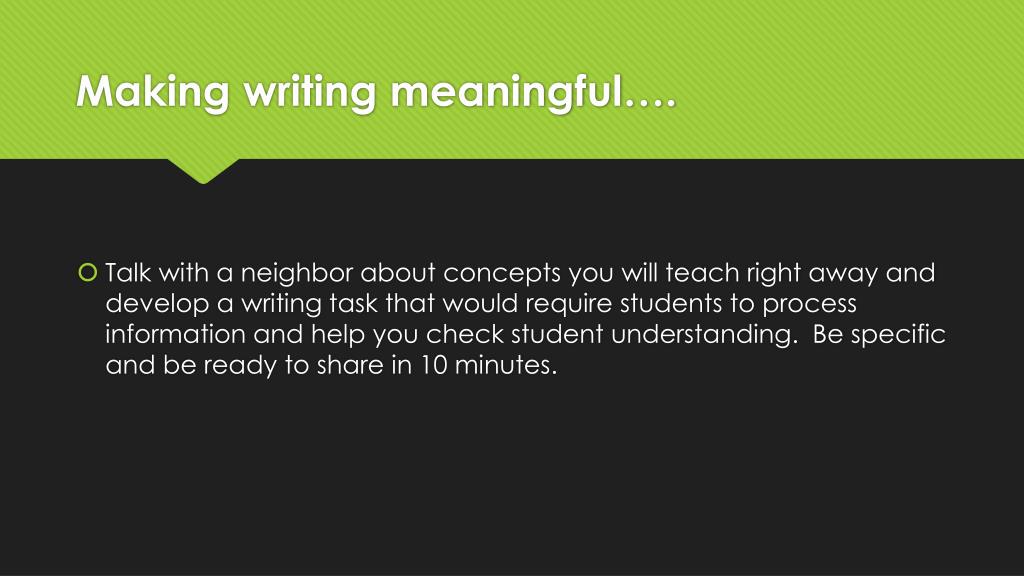 Making writing meaningful….

Talk with a neighbor about concepts you will teach right away and develop a writing task that would require students to process information and help you check student understanding.  Be specific and be ready to share in 10 minutes.